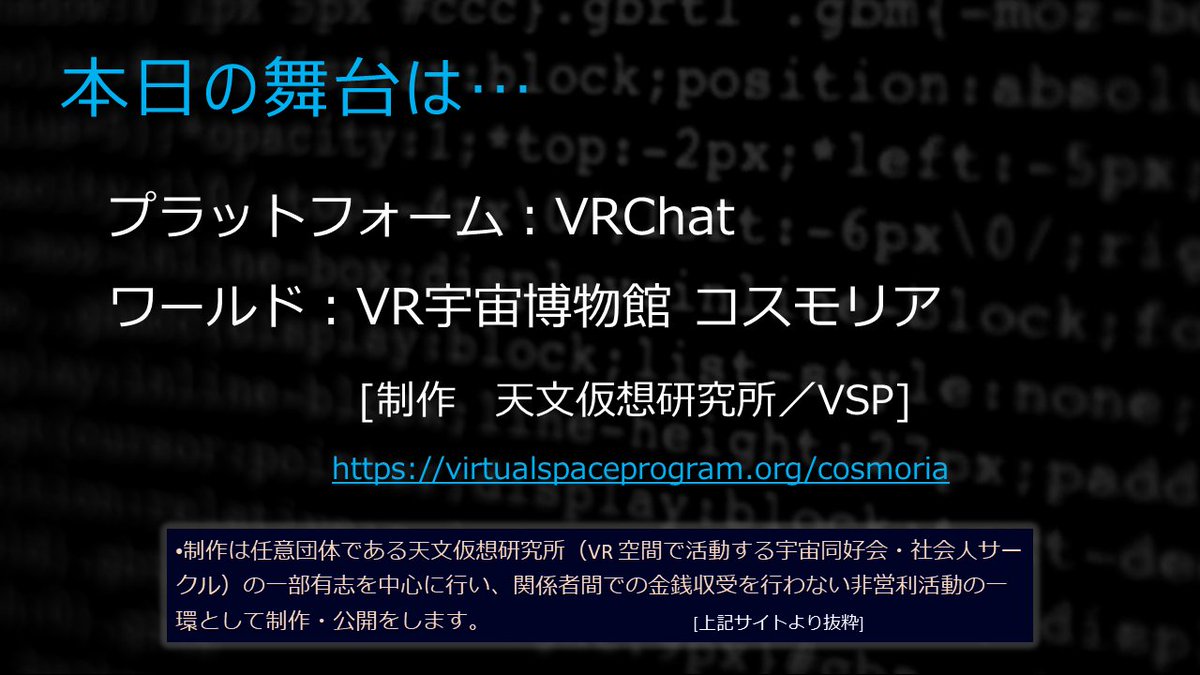 本日の舞台は…

プラットフォーム：VRChat

ワールド：VR宇宙博物館 コスモリア

[制作　天文仮想研究所／VSP]

https://virtualspaceprogram.org/cosmoria

•制作は任意団体である天文仮想研究所（VR 空間で活動する宇宙同好会・社会人サークル）の一部有志を中心に行い、関係者間での金銭収受を行わない非営利活動の一環として制作・公開をします。 [上記サイトより抜粋]